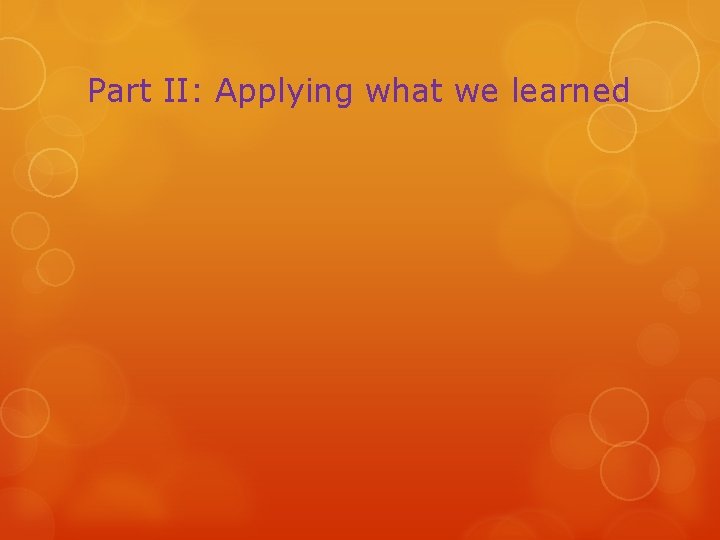 Part II: Applying what we learned